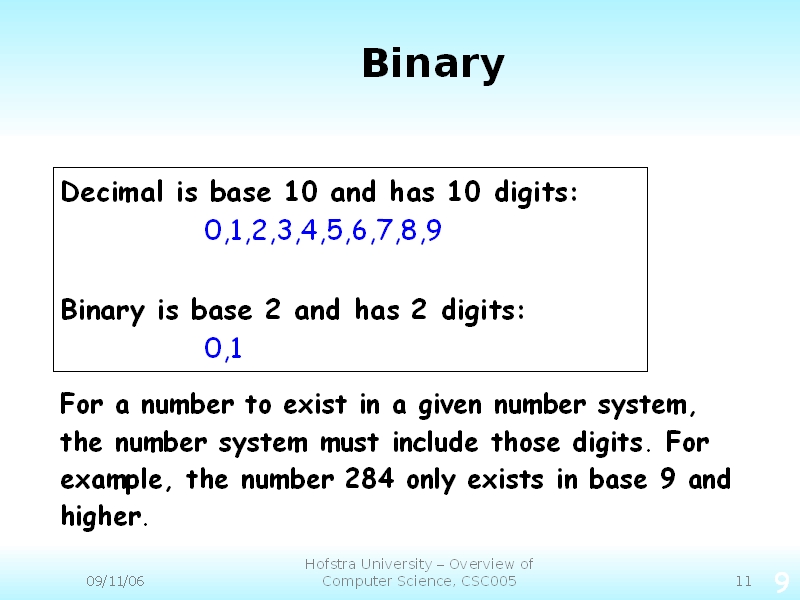 Binary

Decimal is base 10 and has 10 digits:
0,1,2,3,4,5,6,7,8,9

Binary is base 2 and has 2 digits:
0,1

For a number to exist in a given number system, the number system must include those digits. For example, the number 284 only exists in base 9 and higher.

09/11/06

Hofstra University – Overview of Computer Science, CSC005

11

9